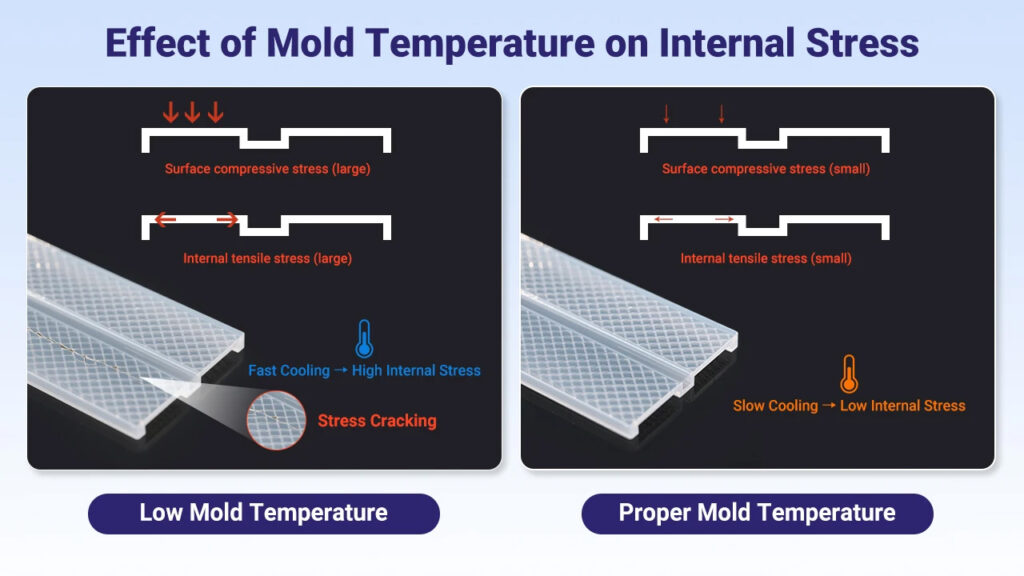 Effect of Mold Temperature on Internal Stress

Surface compressive stress (large)

Internal tensile stress (large)

Fast Cooling → High Internal Stress

Stress Cracking

Low Mold Temperature

Surface compressive stress (small)

Internal tensile stress (small)

Slow Cooling → Low Internal Stress

Proper Mold Temperature